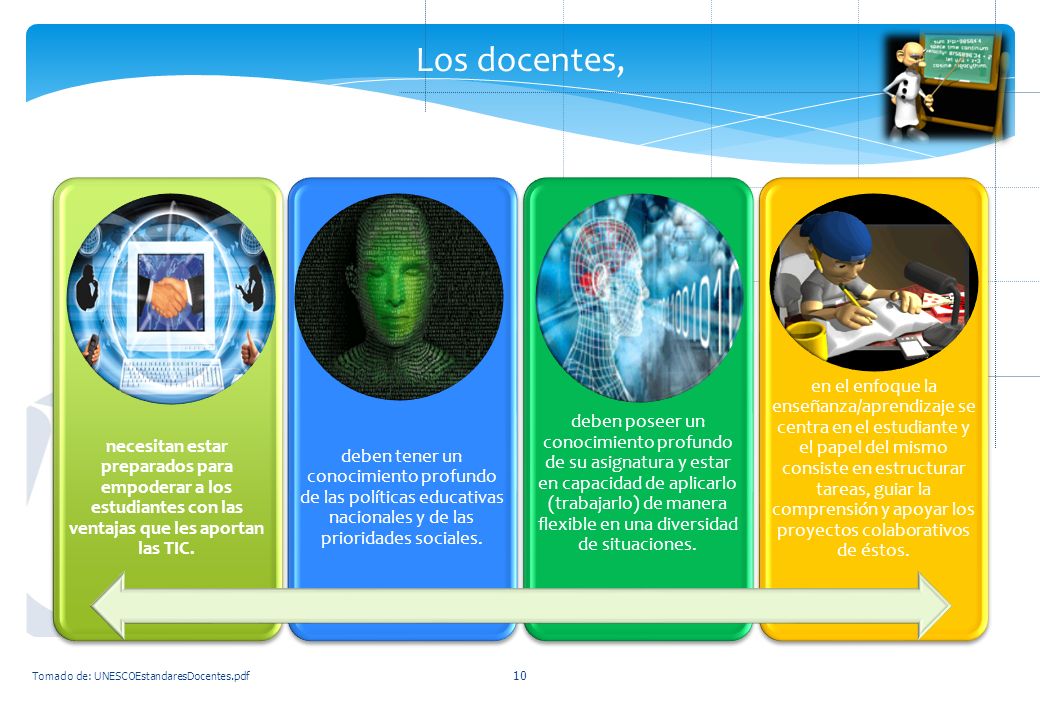 Los docentes,

necesitan estar preparados para empoderar a los estudiantes con las ventajas que les aportan las TIC.

deben tener un conocimiento profundo de las políticas educativas nacionales y de las prioridades sociales.

deben poseer un conocimiento profundo de su asignatura y estar en capacidad de aplicarlo (trabajarlo) de manera flexible en una diversidad de situaciones.

en el enfoque la enseñanza/aprendizaje se centra en el estudiante y el papel del mismo consiste en estructurar tareas, guiar la comprensión y apoyar los proyectos colaborativos de éstos.

Tomado de: UNESCOEstandaresDocentes.pdf

10